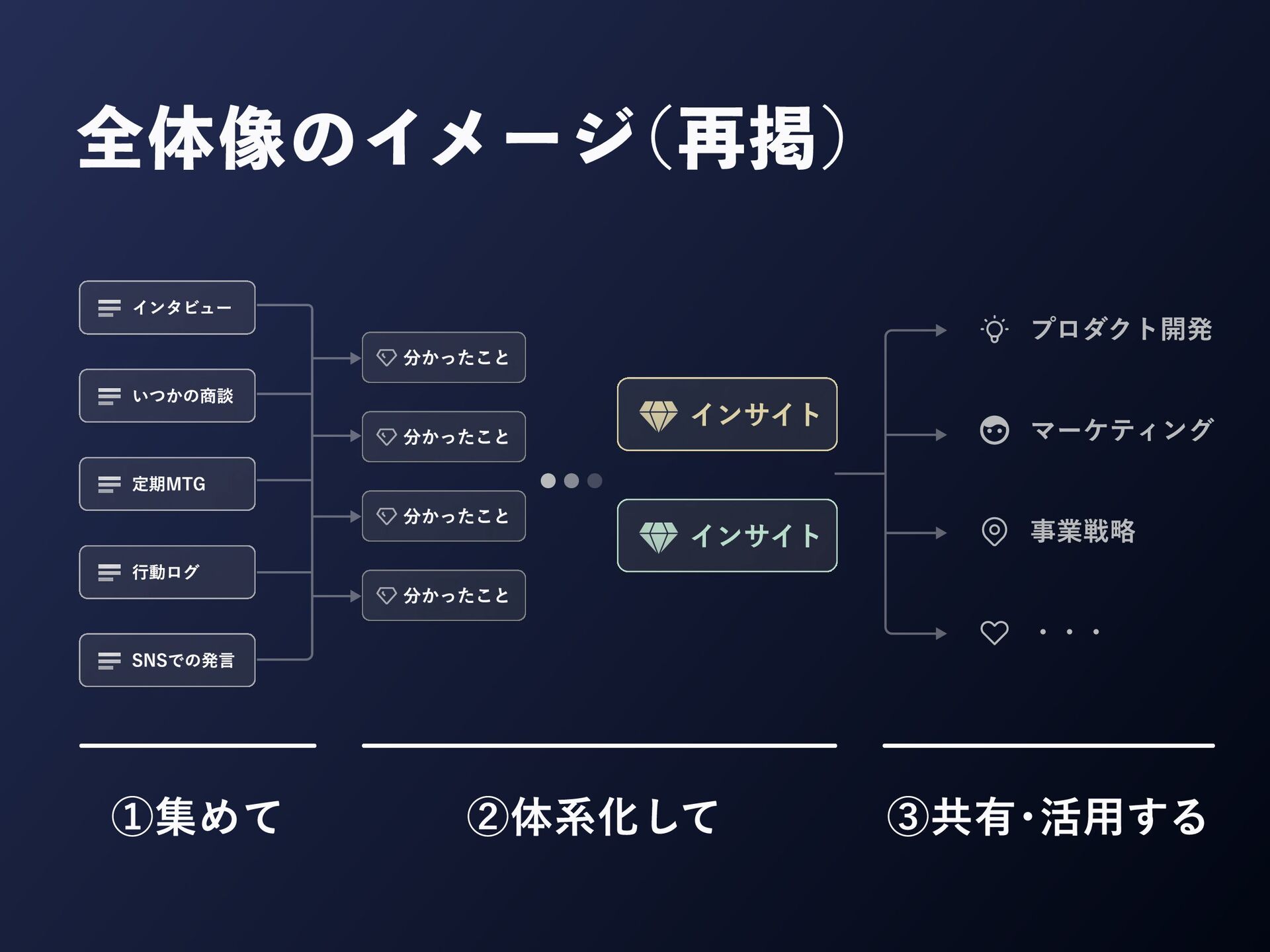 全体像のイメージ（再掲）

インタビュー

いつかの商談

定期MTG

行動ログ

SNSでの発言

分かったこと

分かったこと

分かったこと

分かったこと

インサイト

インサイト

プロダクト開発

マーケティング

事業戦略

・・・

①集めて

②体系化して

③共有・活用する